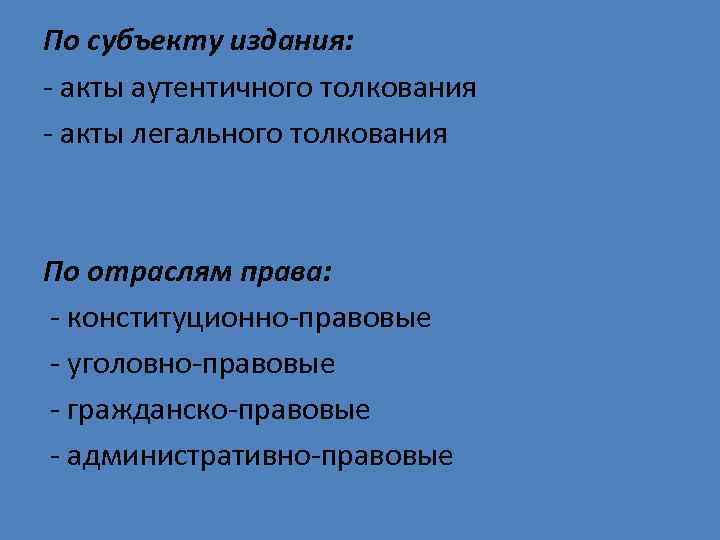 По субъекту издания:
- акты аутентичного толкования
- акты легального толкования

По отраслям права:
- конституционно-правовые
- уголовно-правовые
- гражданско-правовые
- административно-правовые